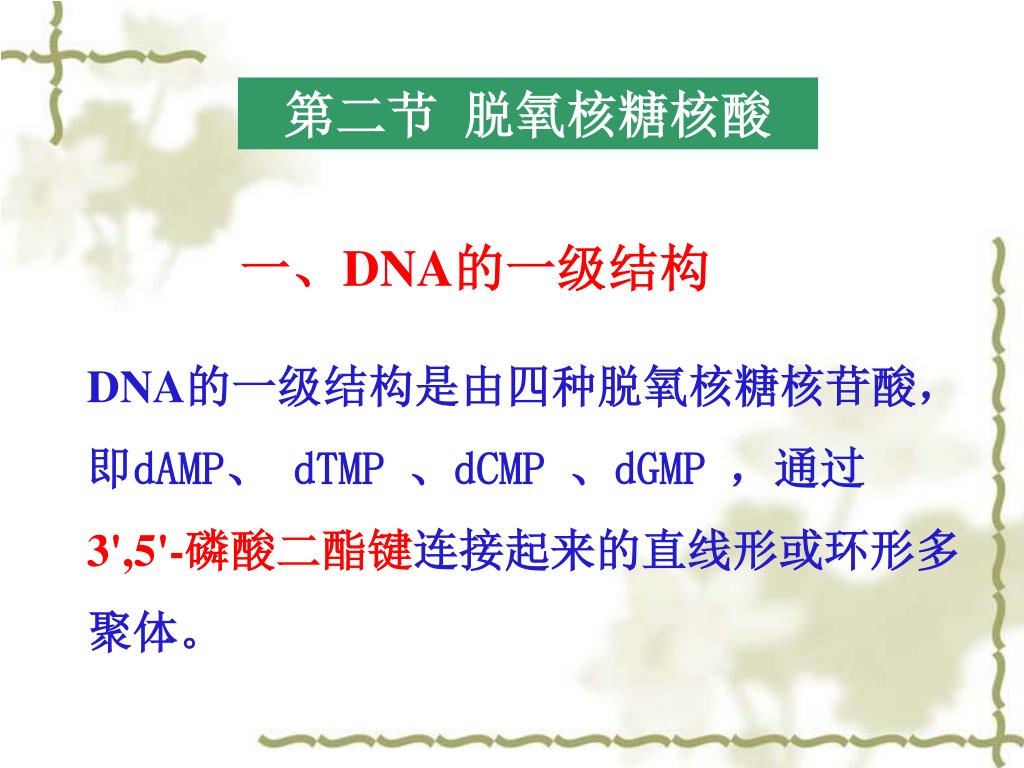 第二节 脱氧核糖核酸

一、DNA的一级结构

DNA的一级结构是由四种脱氧核糖核苷酸，即dAMP、 dTMP 、dCMP 、dGMP ，通过3',5'-磷酸二酯键连接起来的直线形或环形多聚体。